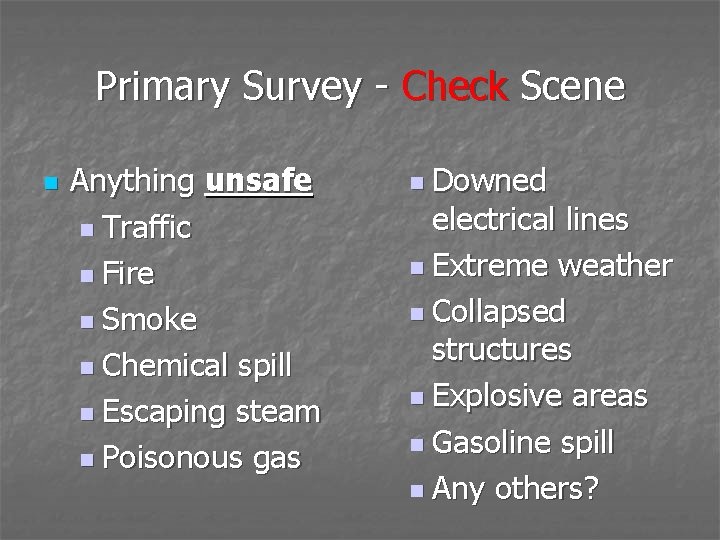 Primary Survey - Check Scene

- Anything unsafe
  - Traffic
  - Fire
  - Smoke
  - Chemical spill
  - Escaping steam
  - Poisonous gas

- Downed electrical lines
- Extreme weather
- Collapsed structures
- Explosive areas
- Gasoline spill
- Any others?